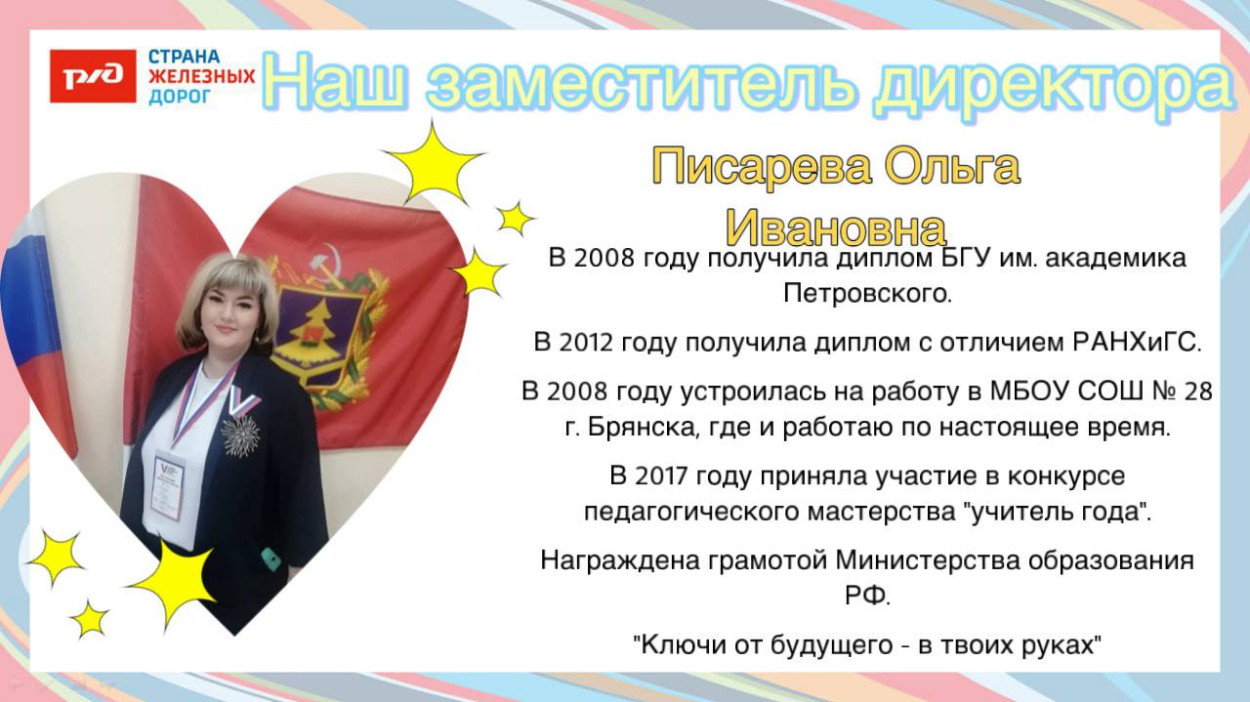 РЖД СТРАНА ЖЕЛЕЗНЫХ ДОРОГ

Наш заместитель директора

Писарева Ольга Ивановна

В 2008 году получила диплом БГУ им. академика Петровского.

В 2012 году получила диплом с отличием РАНХиГС.

В 2008 году устроилась на работу в МБОУ СОШ № 28 г. Брянска, где и работаю по настоящее время.

В 2017 году приняла участие в конкурсе педагогического мастерства "учитель года".

Награждена грамотой Министерства образования РФ.

"Ключи от будущего - в твоих руках"